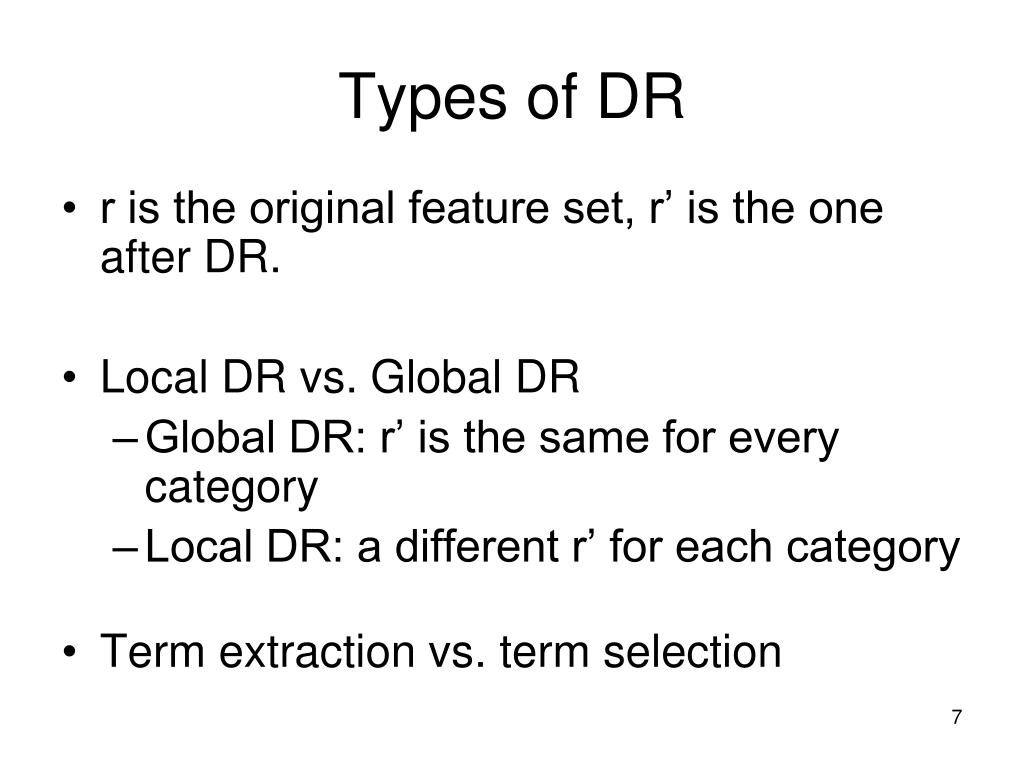 Types of DR

• r is the original feature set, r’ is the one after DR.

• Local DR vs. Global DR
– Global DR: r’ is the same for every category
– Local DR: a different r’ for each category

• Term extraction vs. term selection

7